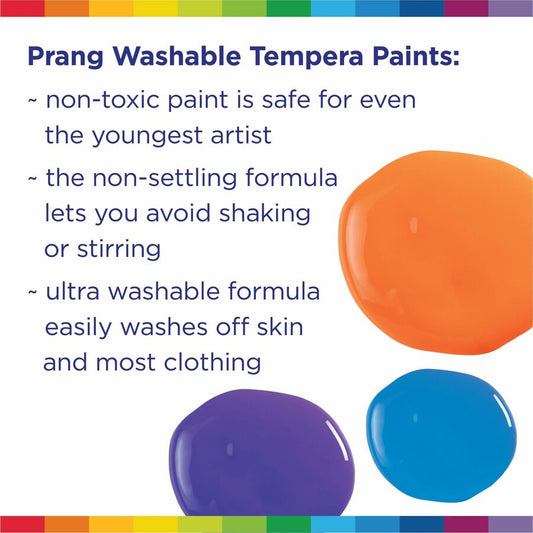 Prang Washable Tempera Paints:

~ non-toxic paint is safe for even the youngest artist

~ the non-settling formula lets you avoid shaking or stirring

~ ultra washable formula easily washes off skin and most clothing